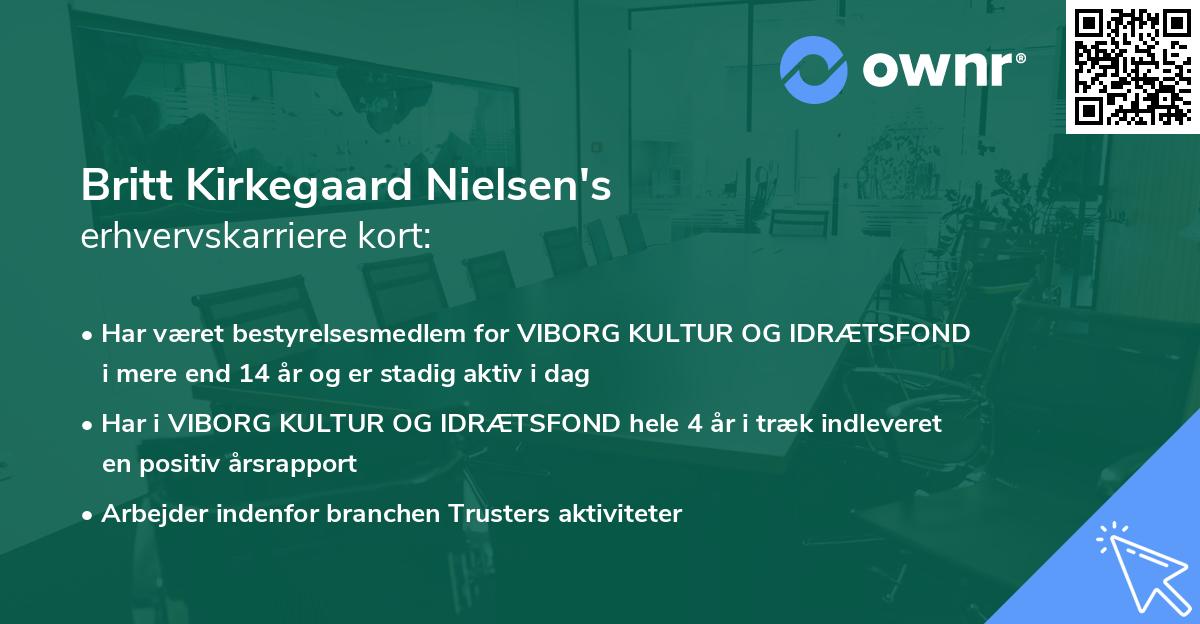 ownr®

Britt Kirkegaard Nielsen's
erhvervskarriere kort:

• Har været bestyrelsesmedlem for VIBORG KULTUR OG IDRÆTSFOND i mere end 14 år og er stadig aktiv i dag

• Har i VIBORG KULTUR OG IDRÆTSFOND hele 4 år i træk indleveret en positiv årsrapport

• Arbejder indenfor branchen Trusters aktiviteter